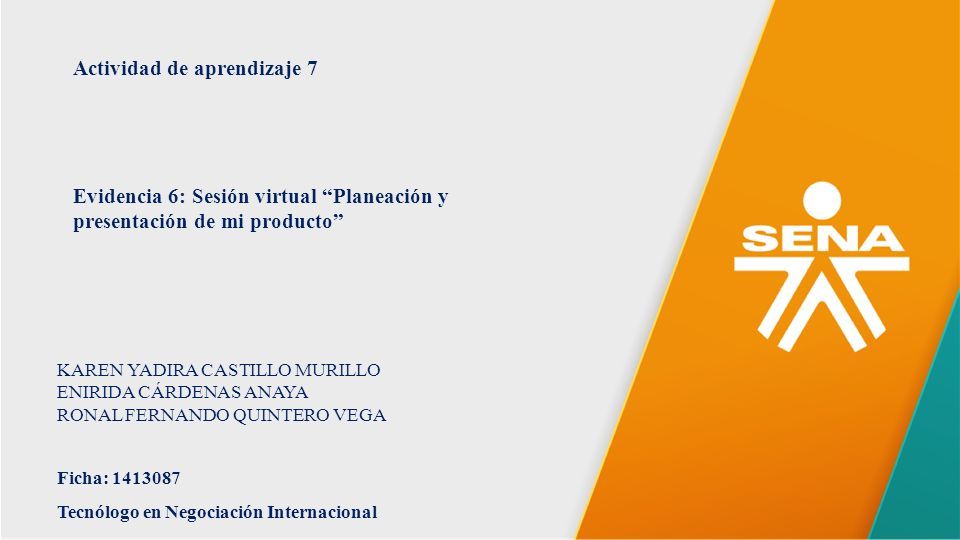 Actividad de aprendizaje 7

Evidencia 6: Sesión virtual “Planeación y presentación de mi producto”

SENA

KAREN YADIRA CASTILLO MURILLO
ENIRIDA CÁRDENAS ANAYA
RONAL FERNANDO QUINTERO VEGA

Ficha: 1413087

Tecnólogo en Negociación Internacional